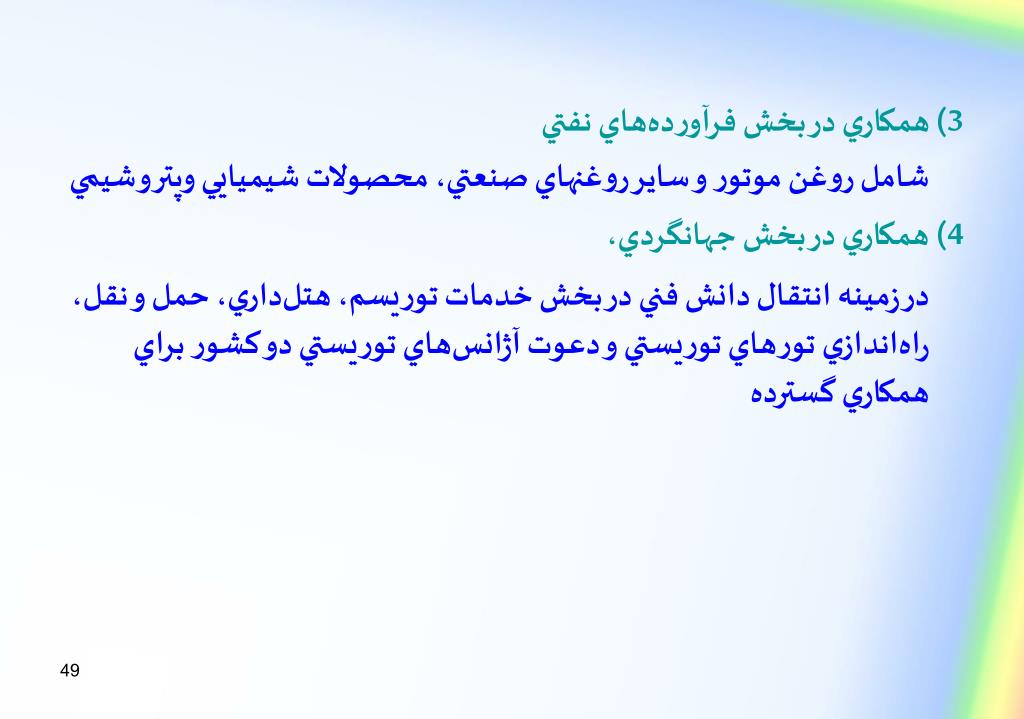 3) همكاري دربخش فرآورده‌هاي نفتي

شامل روغن موتور و سايرروغنهاي صنعتي، محصولات شيميايي وپتروشيمي

4) همكاري دربخش جهانگردي،

درزمينه انتقال دانش فني دربخش خدمات توريسم، هتل‌داري، حمل ونقل، راه‌اندازي تورهاي توريستي ودعوت آژانس‌هاي توريستي دوكشور براي همكاري گسترده

49